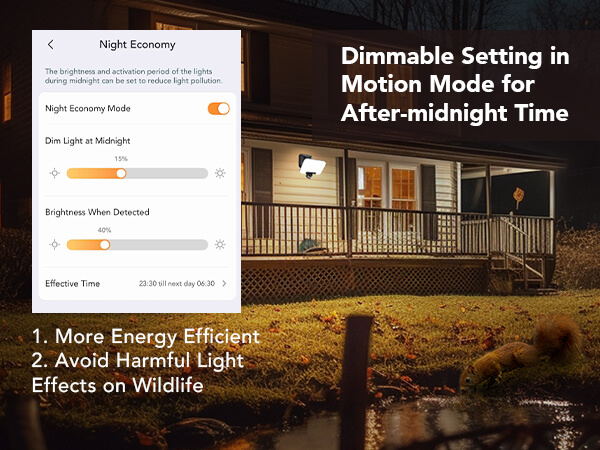 Night Economy

The brightness and activation period of the lights during midnight can be set to reduce light pollution.

Night Economy Mode

Dim Light at Midnight

15%

Brightness When Detected

40%

Effective Time 23:30 till next day 06:30

Dimmable Setting in Motion Mode for After-midnight Time

1. More Energy Efficient
2. Avoid Harmful Light Effects on Wildlife